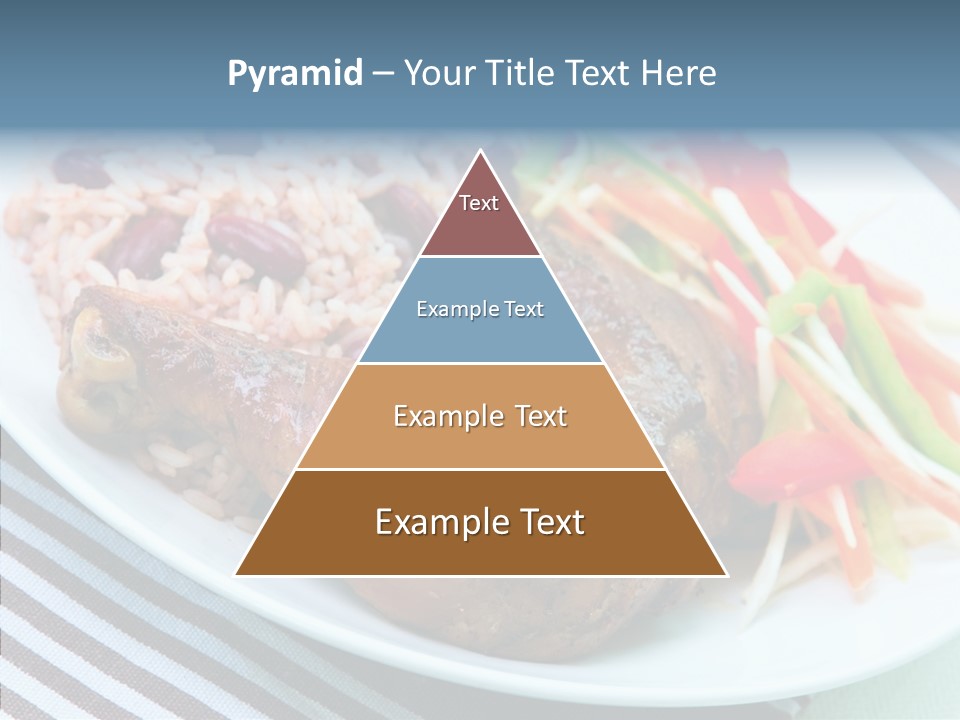 Pyramid – Your Title Text Here

Text

Example Text

Example Text

Example Text